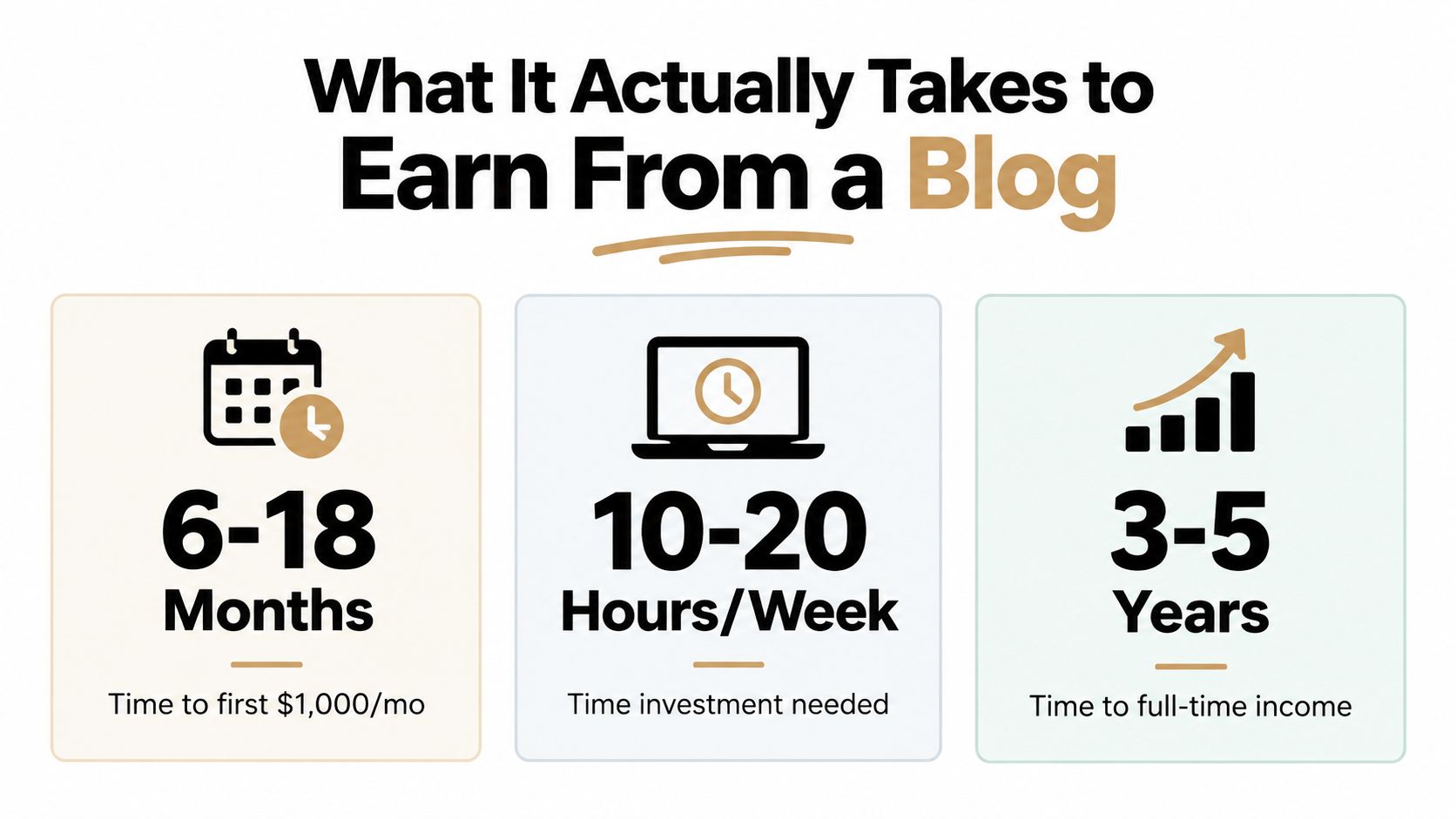 What It Actually Takes to Earn From a Blog

6-18 Months

Time to first \$1,000/mo

10-20 Hours/Week

Time investment needed

3-5 Years

Time to full-time income